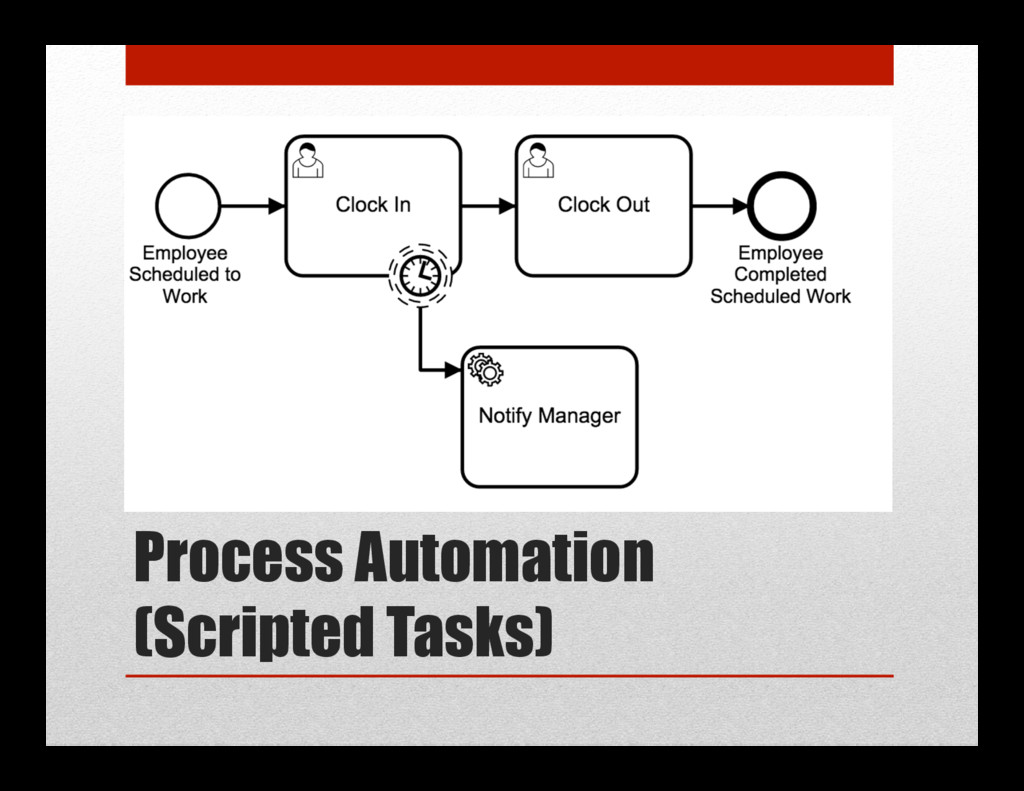 Employee Scheduled to Work

Clock In

Clock Out

Employee Completed Scheduled Work

Notify Manager

Process Automation (Scripted Tasks)